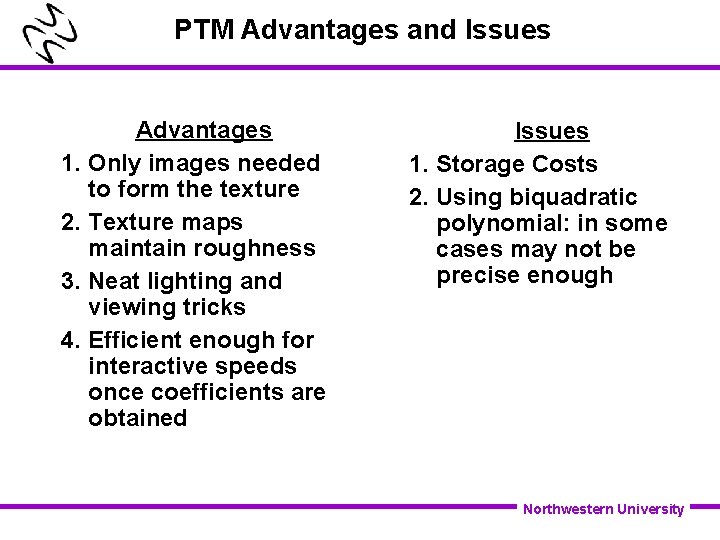 PTM Advantages and Issues

Advantages

1. Only images needed to form the texture
2. Texture maps maintain roughness
3. Neat lighting and viewing tricks
4. Efficient enough for interactive speeds once coefficients are obtained

Issues

1. Storage Costs
2. Using biquadratic polynomial: in some cases may not be precise enough

Northwestern University